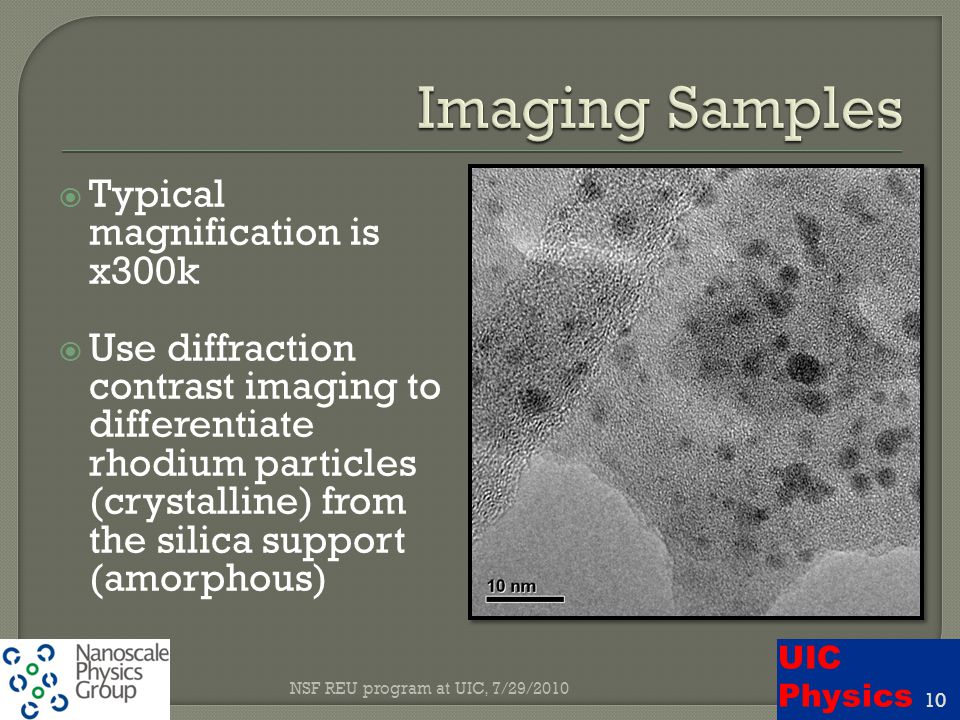 Imaging Samples

Typical magnification is x300k

Use diffraction contrast imaging to differentiate rhodium particles (crystalline) from the silica support (amorphous)

10 nm

Nanoscale Physics Group

NSF REU program at UIC, 7/29/2010

UIC Physics

10